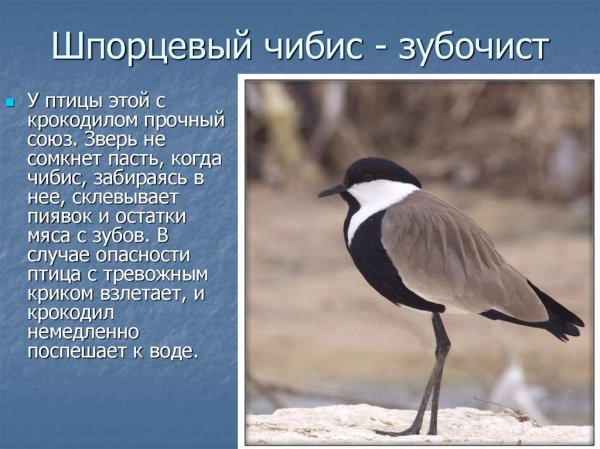 Шпорцевый чибис - зубочист

У птицы этой с крокодилом прочный союз. Зверь не сомкнет пасть, когда чибис, забираясь в нее, склевывает пиявок и остатки мяса с зубов. В случае опасности птица с тревожным криком взлетает, и крокодил немедленно поспешает к воде.